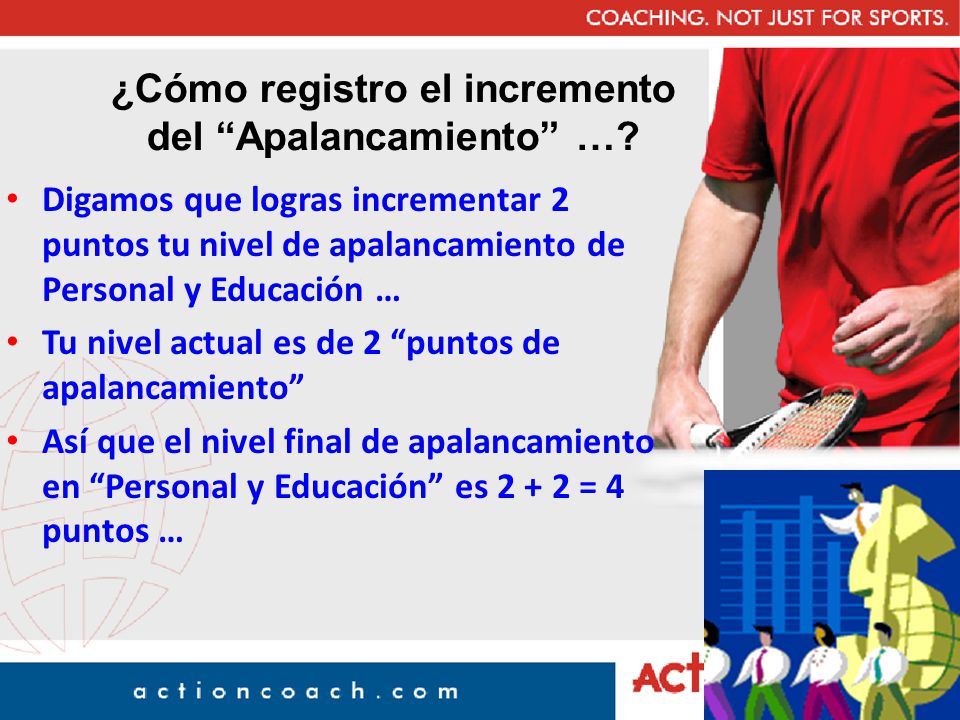 COACHING. NOT JUST FOR SPORTS.

¿Cómo registro el incremento del “Apalancamiento” …?

• Digamos que logras incrementar 2 puntos tu nivel de apalancamiento de Personal y Educación …
• Tu nivel actual es de 2 “puntos de apalancamiento”
• Así que el nivel final de apalancamiento en “Personal y Educación” es 2 + 2 = 4 puntos …

actioncoach.com

ACT